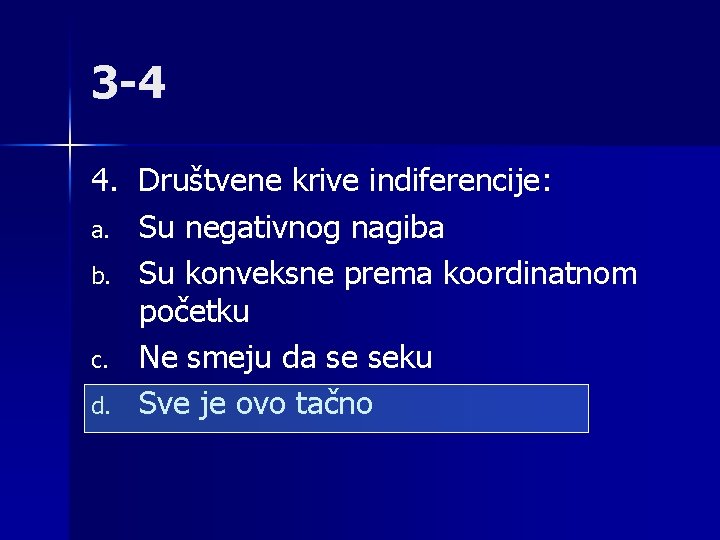 3-4

4. Društvene krive indiferencije:

a. Su negativnog nagiba

b. Su konveksne prema koordinatnom početku

c. Ne smeju da se seku

d. Sve je ovo tačno